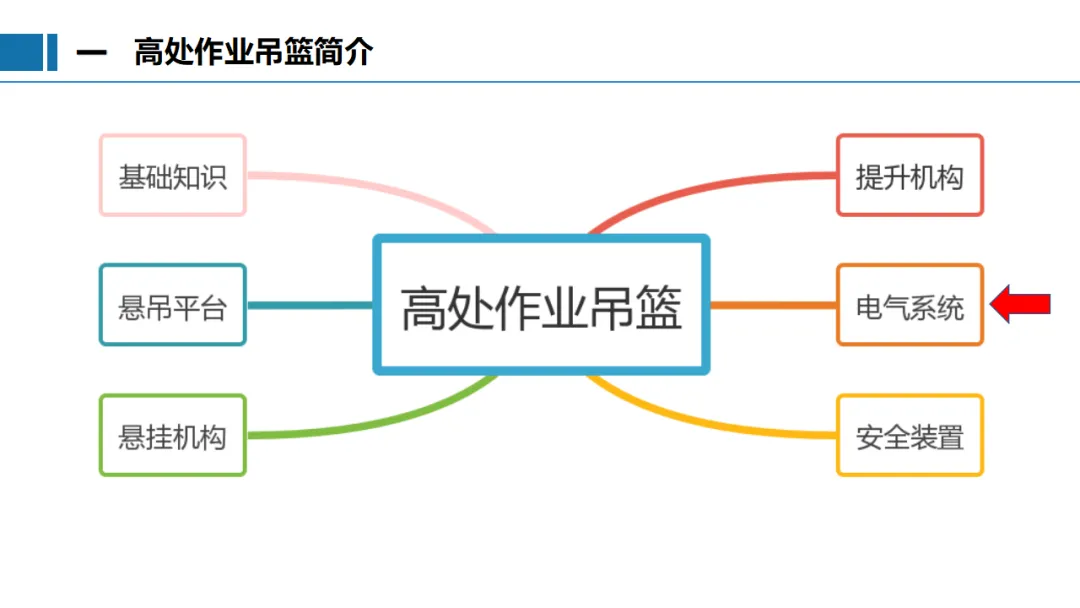 一 高处作业吊篮简介

基础知识

悬吊平台

悬挂机构

高处作业吊篮

提升机构

电气系统

安全装置